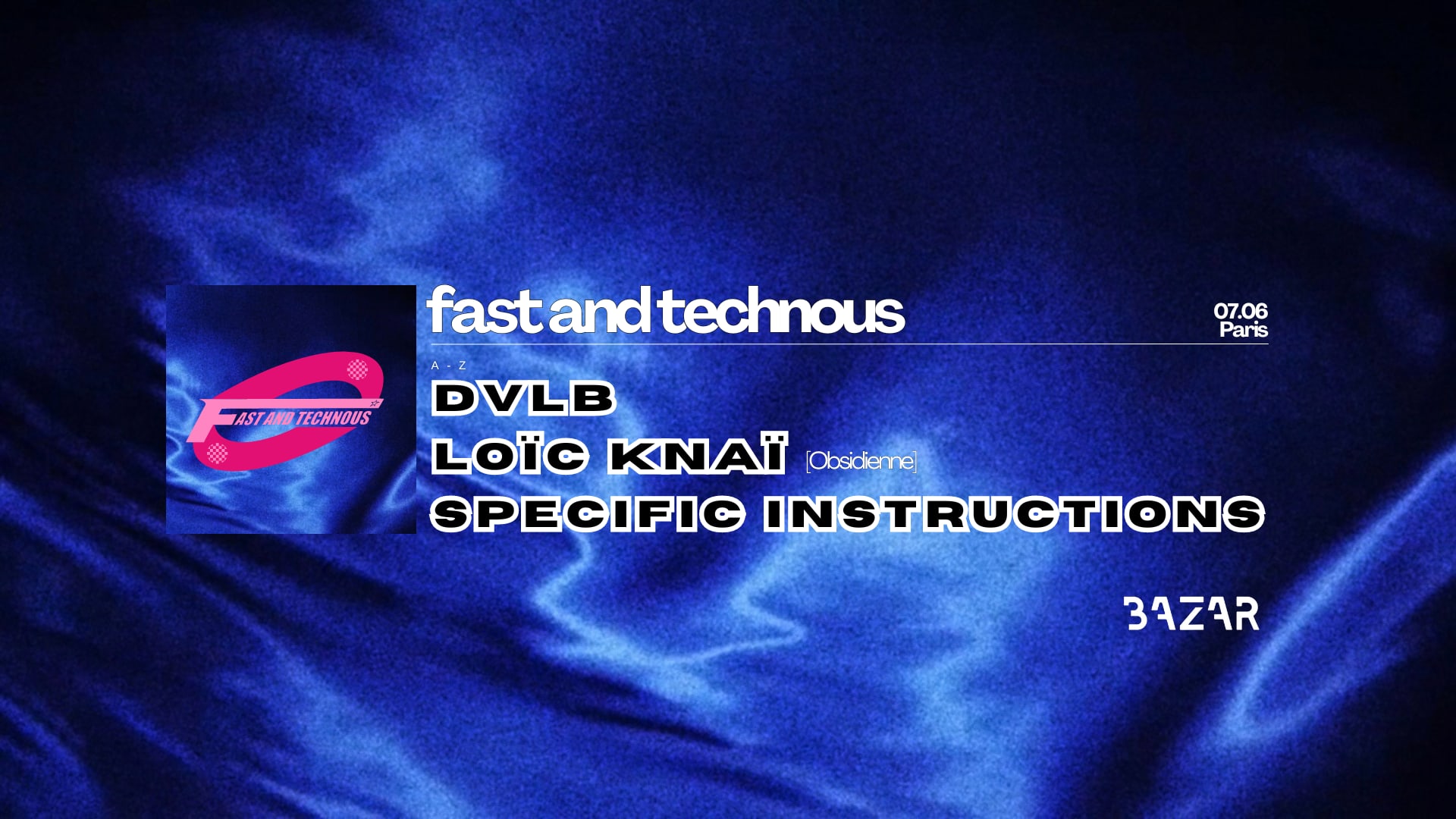 FAST AND TECHNOUS

fast and technous

07.06
Paris

A - Z

DVLB

LOÏC KNAÏ [Obsidienne]

SPECIFIC INSTRUCTIONS

BAZAR